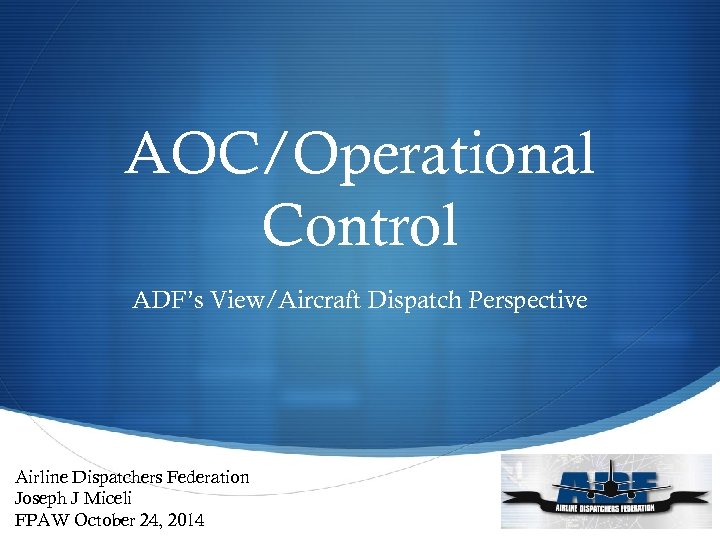 AOC/Operational Control

ADF's View/Aircraft Dispatch Perspective

Airline Dispatchers Federation
Joseph J Miceli
FPAW October 24, 2014

ADF
AIRLINE DISPATCHERS FEDERATION